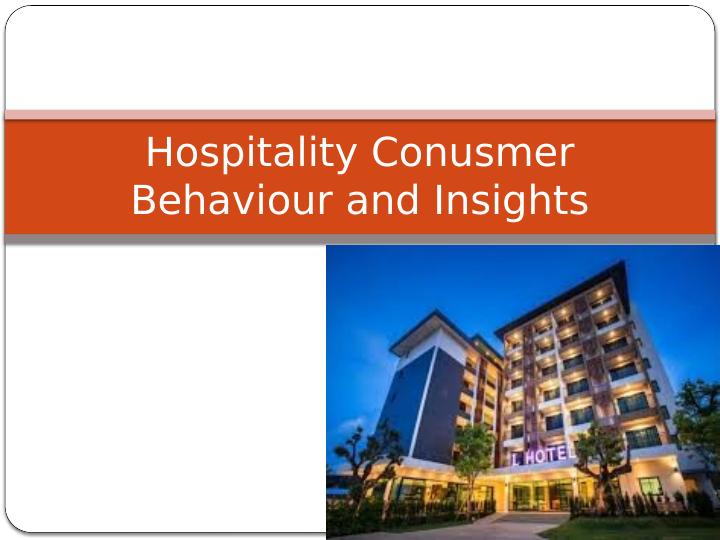 Hospitality Conusmer Behaviour and Insights

L HOTEL